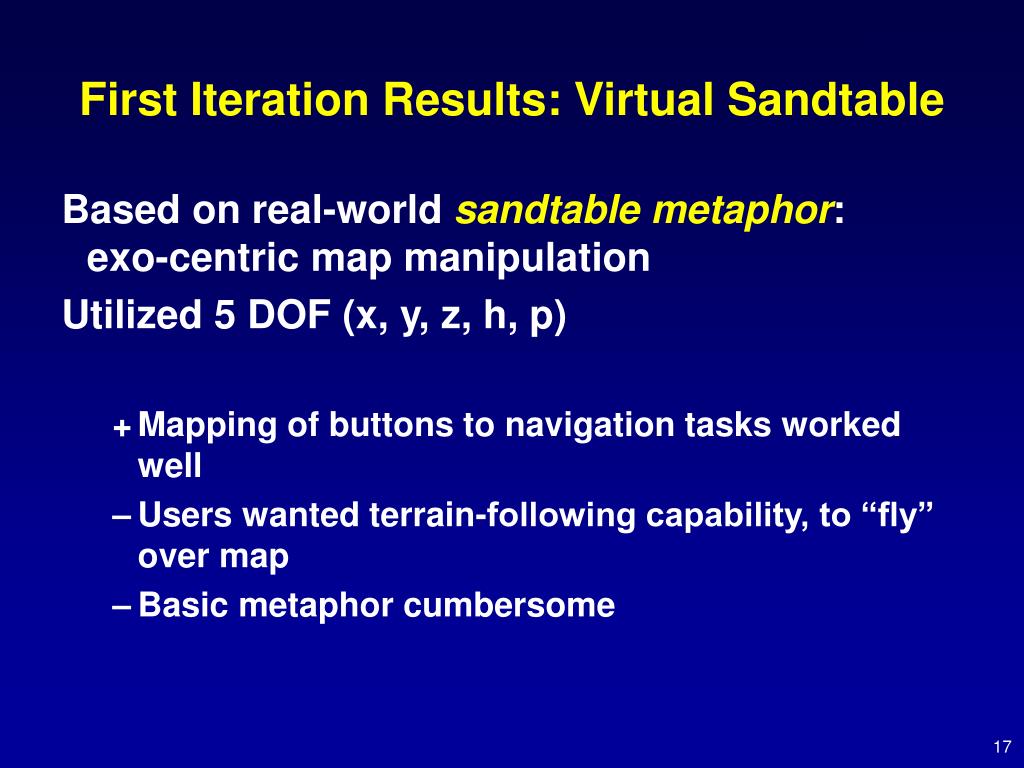 First Iteration Results: Virtual Sandtable

Based on real-world sandtable metaphor: exo-centric map manipulation

Utilized 5 DOF (x, y, z, h, p)

+ Mapping of buttons to navigation tasks worked well

– Users wanted terrain-following capability, to “fly” over map

– Basic metaphor cumbersome

17